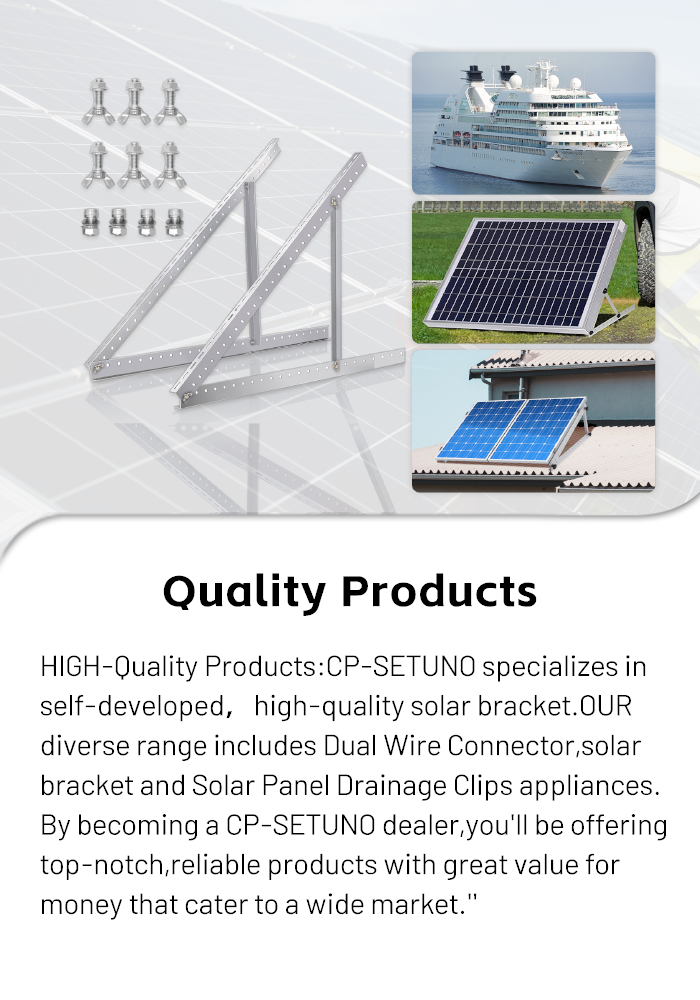 Quality Products

HIGH-Quality Products:CP-SETUNO specializes in self-developed， high-quality solar bracket.OUR diverse range includes Dual Wire Connector,solar bracket and Solar Panel Drainage Clips appliances. By becoming a CP-SETUNO dealer,you'll be offering top-notch,reliable products with great value for money that cater to a wide market."